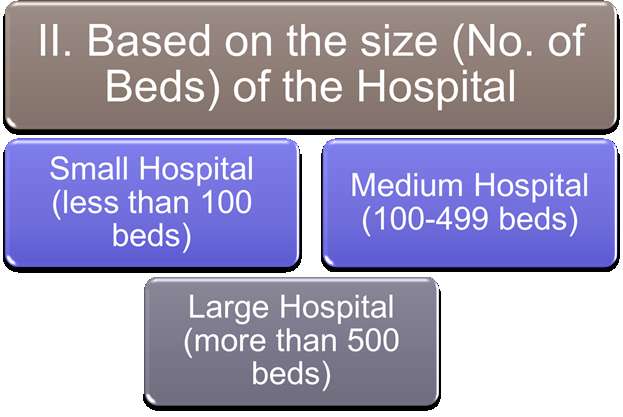 II. Based on the size (No. of Beds) of the Hospital

Small Hospital (less than 100 beds)

Medium Hospital (100-499 beds)

Large Hospital (more than 500 beds)